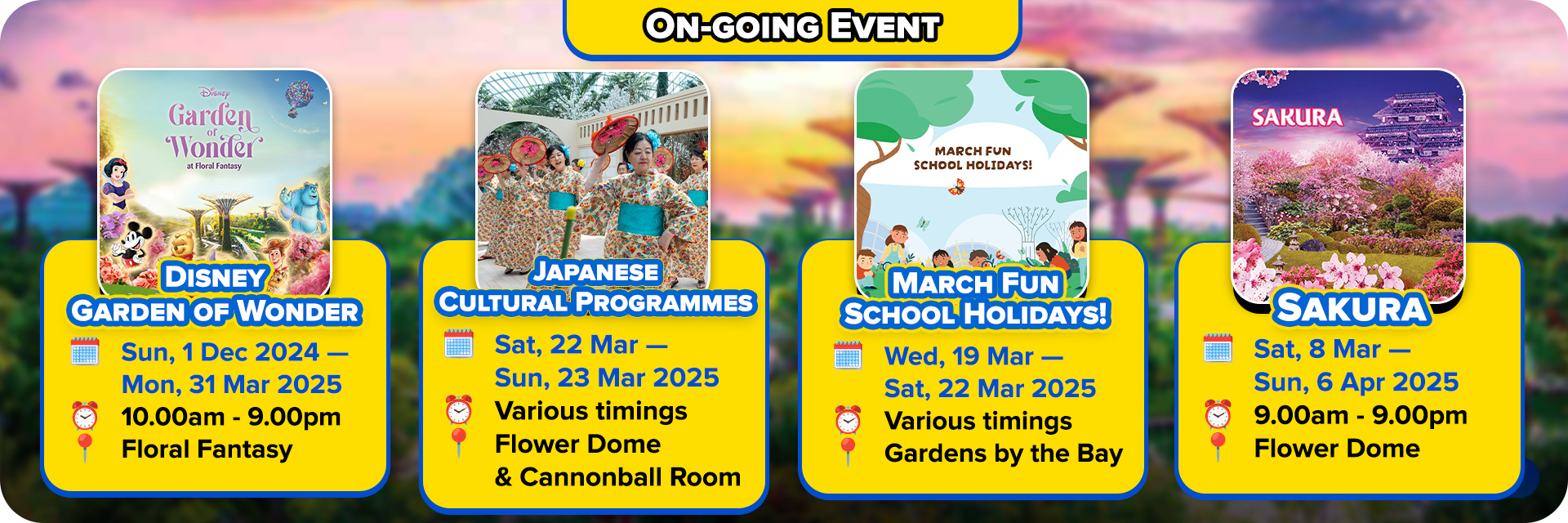 ON-GOING EVENT

Disney
Garden of Wonder
at Floral Fantasy

DISNEY
GARDEN OF WONDER
Sun, 1 Dec 2024 —
Mon, 31 Mar 2025
10.00am - 9.00pm
Floral Fantasy

JAPANESE
CULTURAL PROGRAMMES
Sat, 22 Mar —
Sun, 23 Mar 2025
Various timings
Flower Dome
& Cannonball Room

MARCH FUN
SCHOOL HOLIDAYS!

MARCH FUN
SCHOOL HOLIDAYS!
Wed, 19 Mar —
Sat, 22 Mar 2025
Various timings
Gardens by the Bay

SAKURA

SAKURA
Sat, 8 Mar —
Sun, 6 Apr 2025
9.00am - 9.00pm
Flower Dome